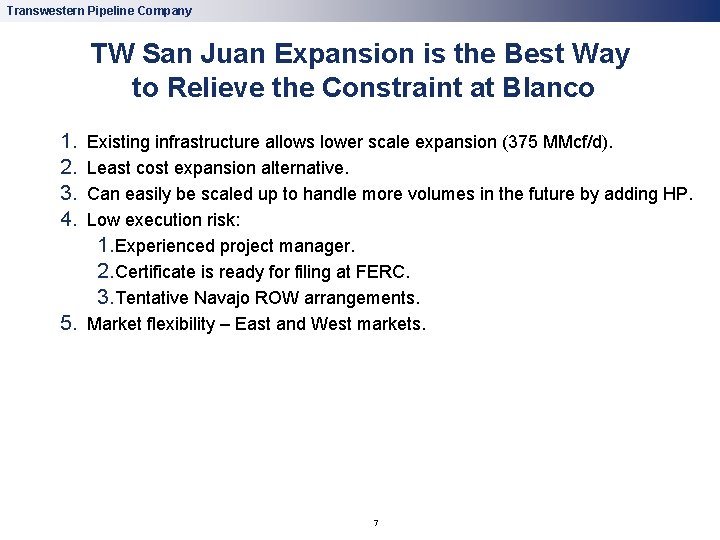 Transwestern Pipeline Company

TW San Juan Expansion is the Best Way to Relieve the Constraint at Blanco

1. Existing infrastructure allows lower scale expansion (375 MMcf/d).
2. Least cost expansion alternative.
3. Can easily be scaled up to handle more volumes in the future by adding HP.
4. Low execution risk:
1. Experienced project manager.
2. Certificate is ready for filing at FERC.
3. Tentative Navajo ROW arrangements.
5. Market flexibility – East and West markets.

7